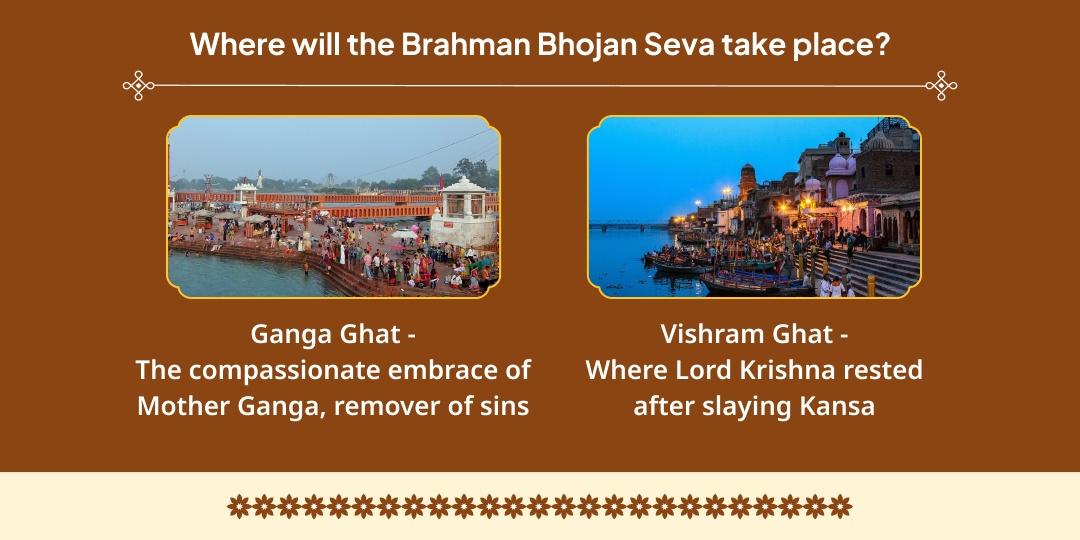 Where will the Brahman Bhojan Seva take place?

Ganga Ghat -
The compassionate embrace of Mother Ganga, remover of sins

Vishram Ghat -
Where Lord Krishna rested after slaying Kansa